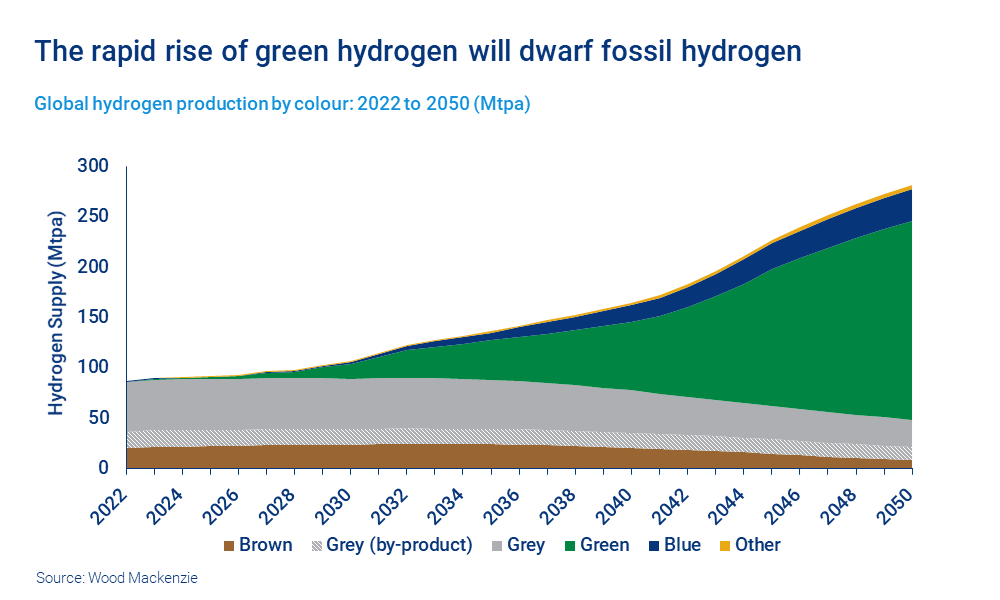 The rapid rise of green hydrogen will dwarf fossil hydrogen

Global hydrogen production by colour: 2022 to 2050 (Mtpa)

Hydrogen Supply (Mtpa)

300
250
200
150
100
50
0

2022
2024
2026
2028
2030
2032
2034
2036
2038
2040
2042
2044
2046
2048
2050

Brown Grey (by-product) Grey Green Blue Other

Source: Wood Mackenzie